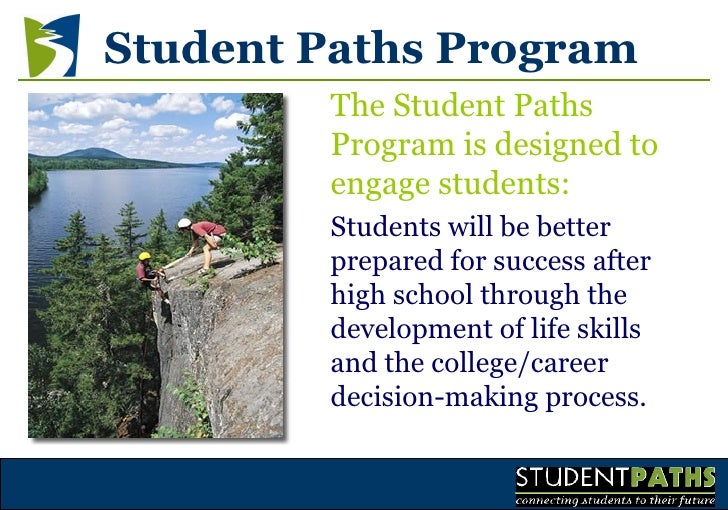 Student Paths Program

The Student Paths Program is designed to engage students:

Students will be better prepared for success after high school through the development of life skills and the college/career decision-making process.

STUDENTPATHS
connecting students to their future